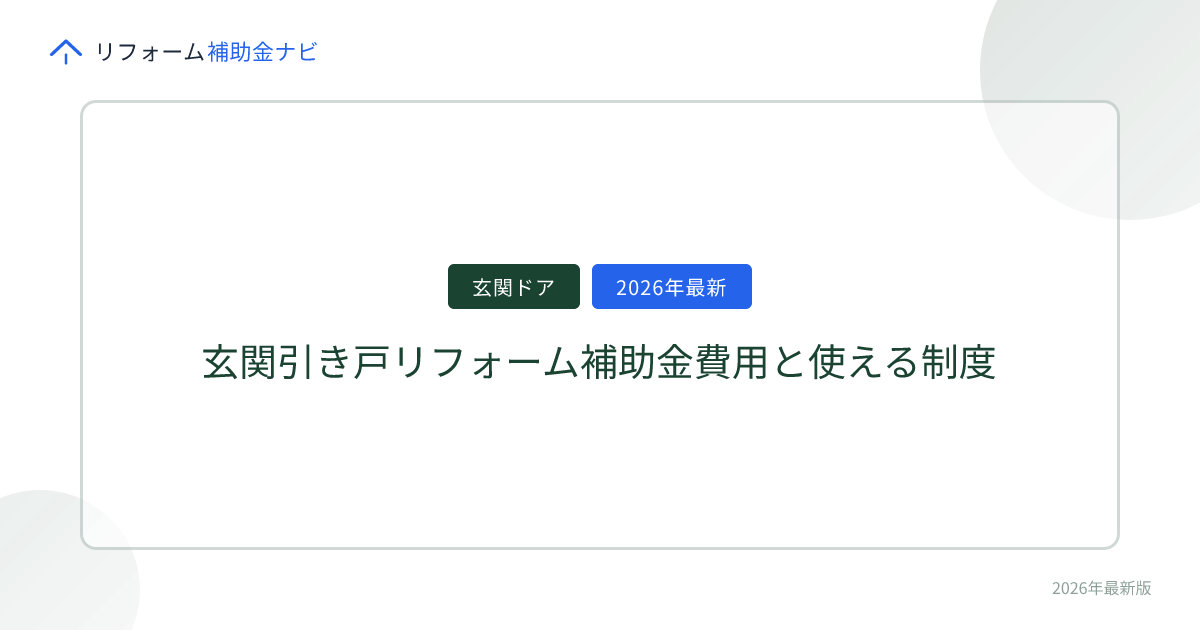 リフォーム補助金ナビ

玄関ドア

2026年最新

玄関引き戸リフォーム補助金費用と使える制度

2026年最新版